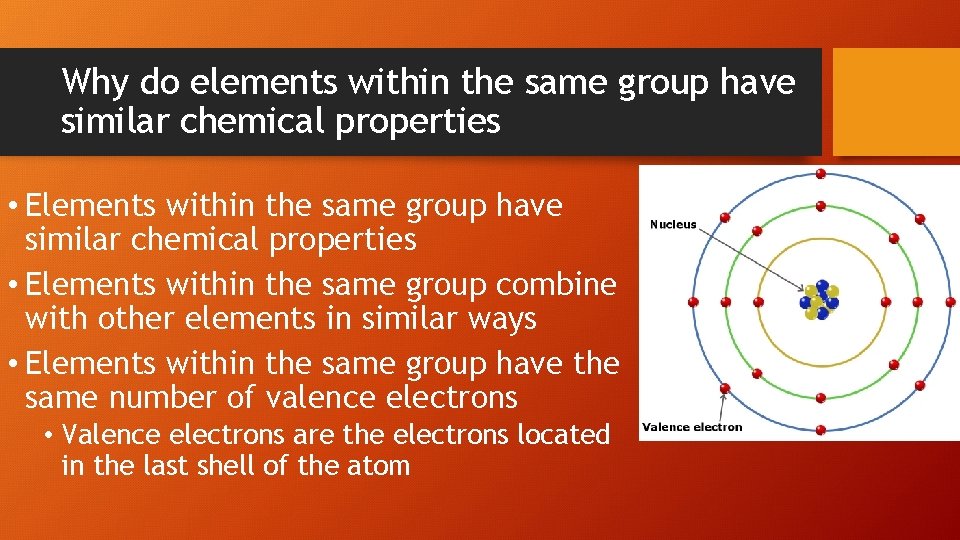 Why do elements within the same group have similar chemical properties

• Elements within the same group have similar chemical properties
• Elements within the same group combine with other elements in similar ways
• Elements within the same group have the same number of valence electrons
  • Valence electrons are the electrons located in the last shell of the atom

Nucleus

Valence electron